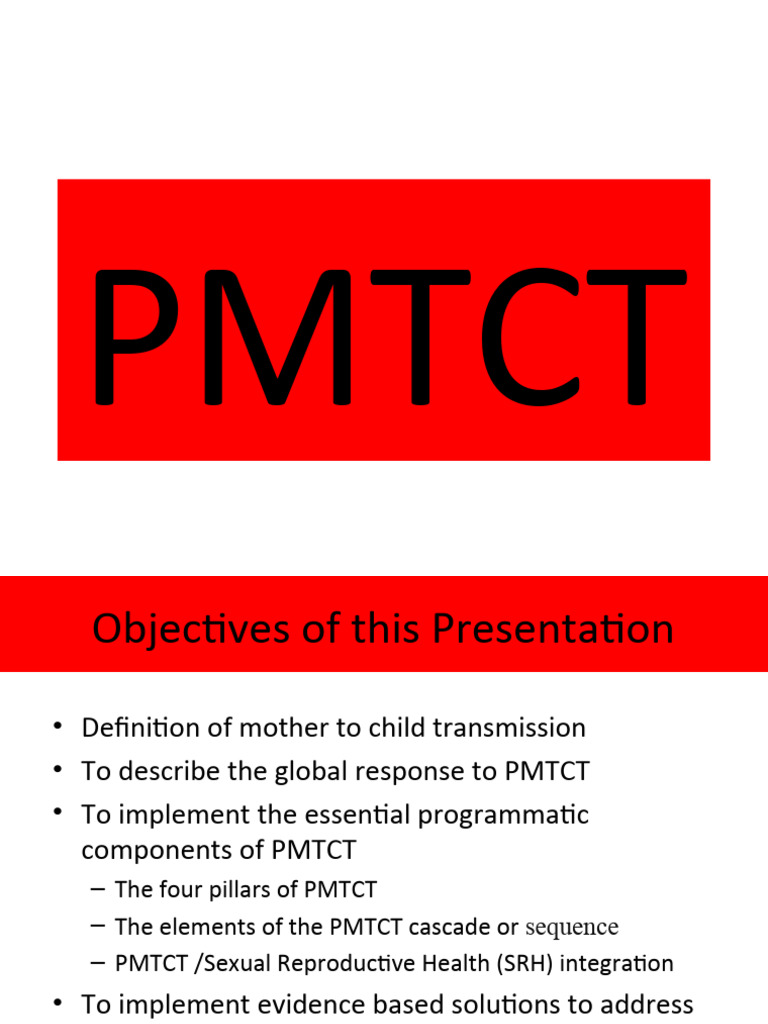 PMTCT

Objectives of this Presentation

• Definition of mother to child transmission
• To describe the global response to PMTCT
• To implement the essential programmatic components of PMTCT
– The four pillars of PMTCT
– The elements of the PMTCT cascade or sequence
– PMTCT /Sexual Reproductive Health (SRH) integration
• To implement evidence based solutions to address